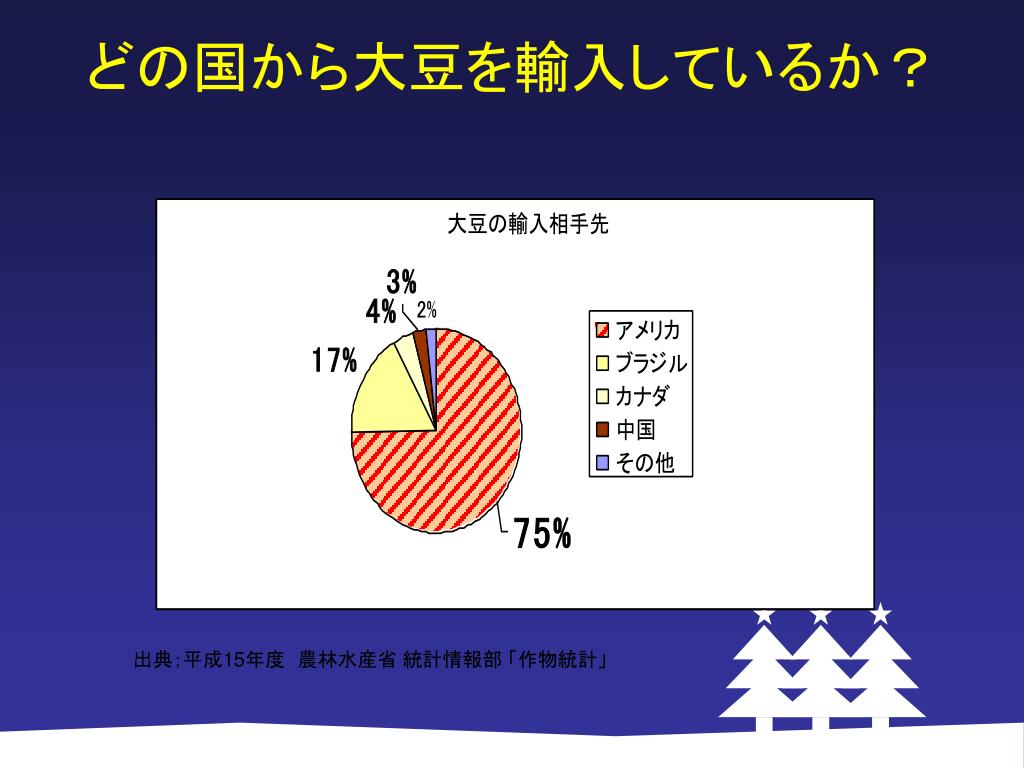 どの国から大豆を輸入しているか？

大豆の輸入相手先

3%
4%
2%
17%
75%

アメリカ
ブラジル
カナダ
中国
その他

出典；平成15年度　農林水産省 統計情報部「作物統計」